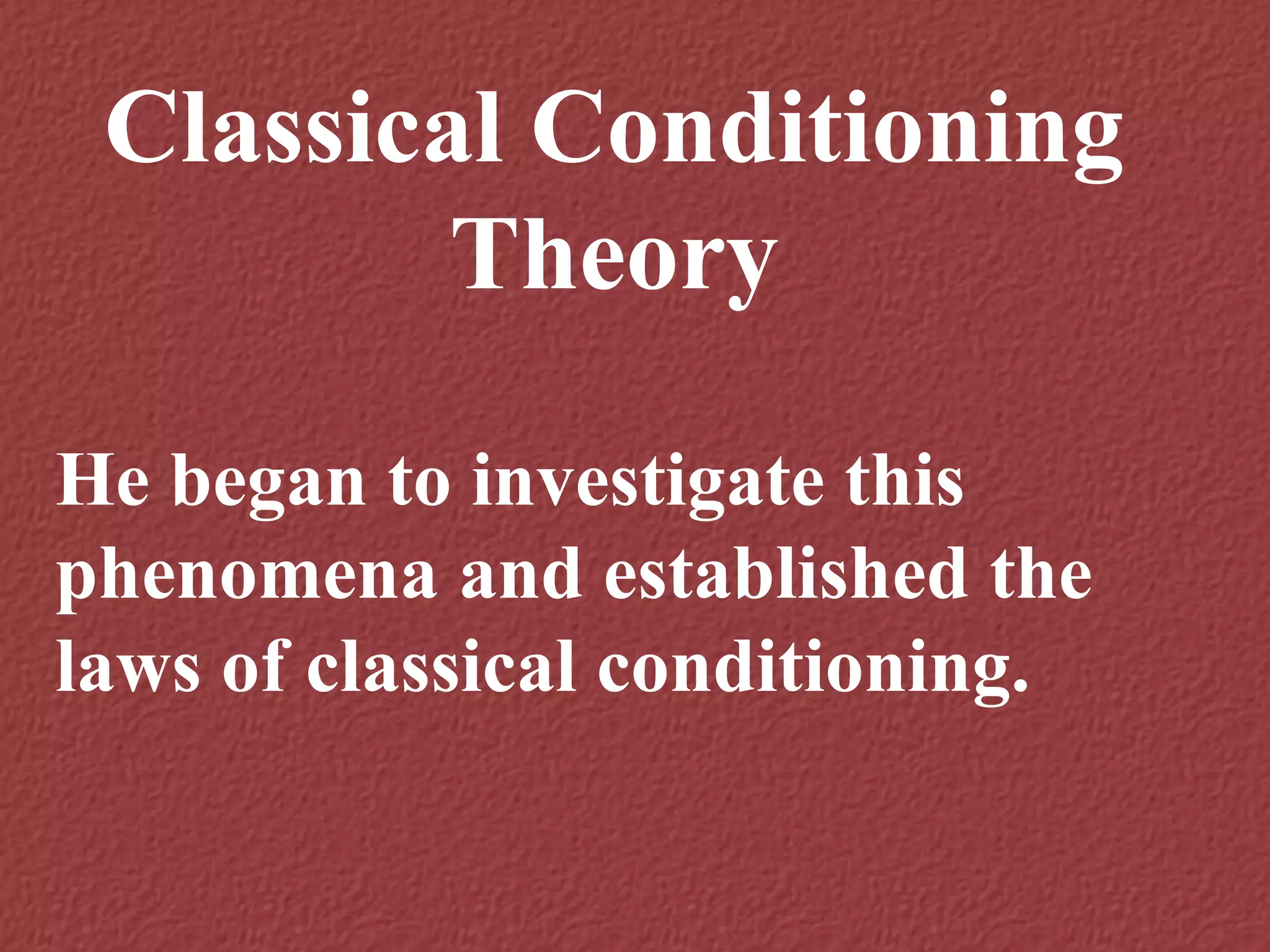 Classical Conditioning Theory

He began to investigate this phenomena and established the laws of classical conditioning.